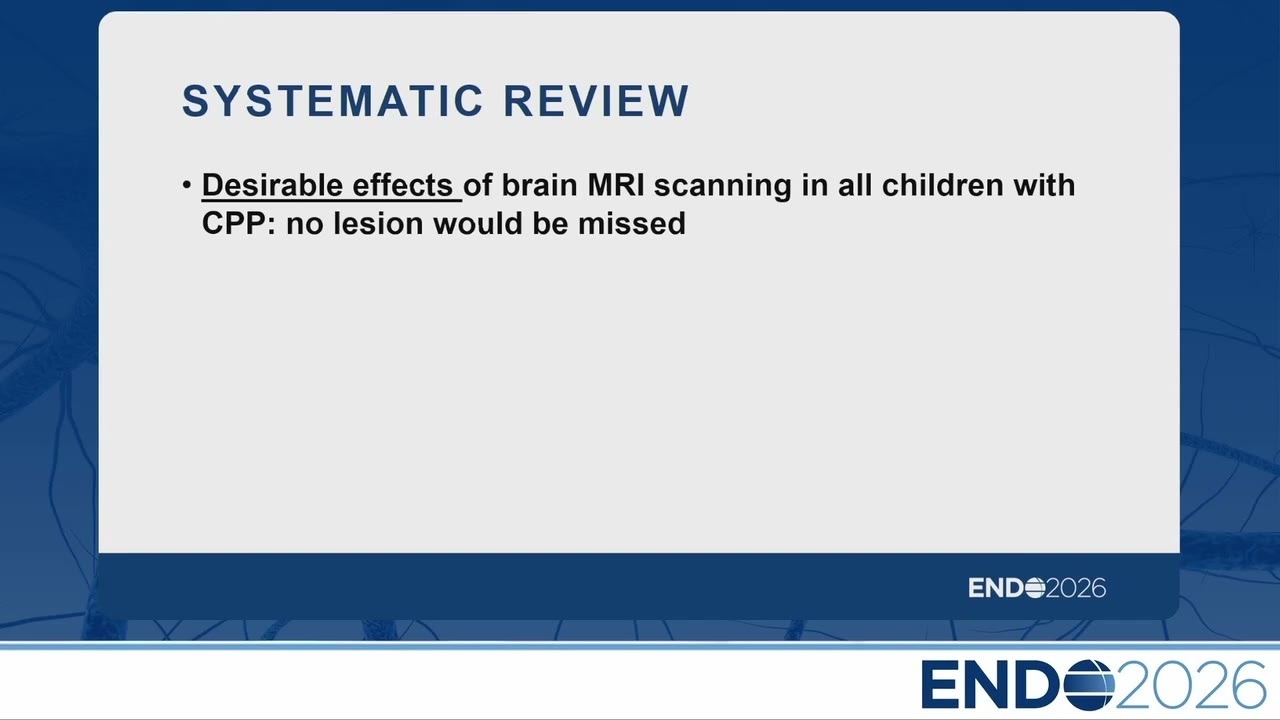 SYSTEMATIC REVIEW

• Desirable effects of brain MRI scanning in all children with CPP: no lesion would be missed

ENDO2026

ENDO2026